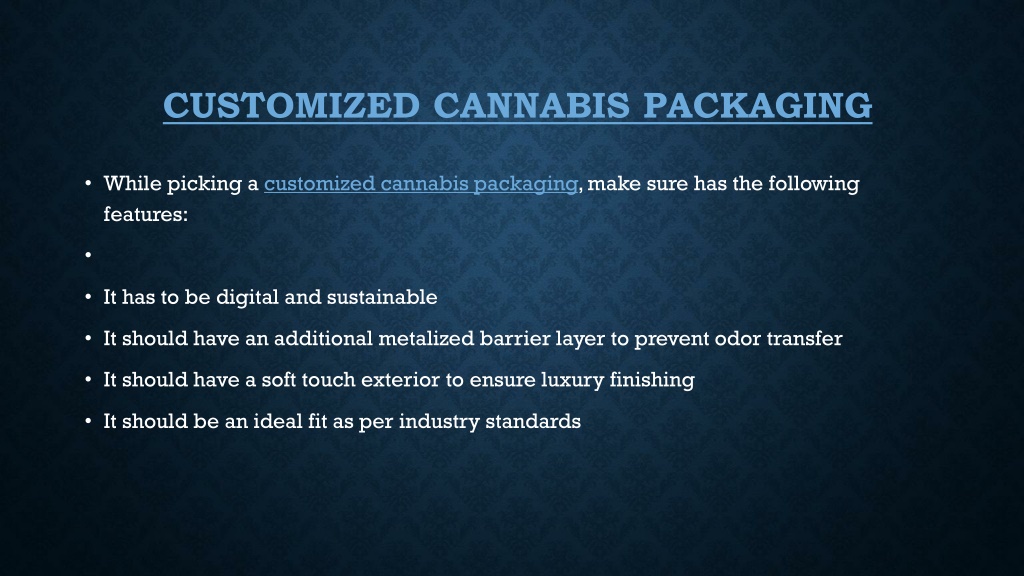 CUSTOMIZED CANNABIS PACKAGING

• While picking a customized cannabis packaging, make sure has the following features:

•

• It has to be digital and sustainable

• It should have an additional metalized barrier layer to prevent odor transfer

• It should have a soft touch exterior to ensure luxury finishing

• It should be an ideal fit as per industry standards